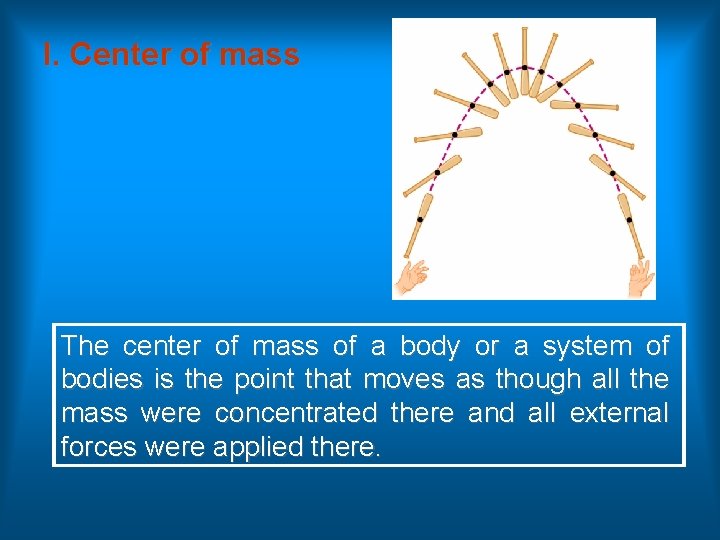 I. Center of mass

The center of mass of a body or a system of bodies is the point that moves as though all the mass were concentrated there and all external forces were applied there.